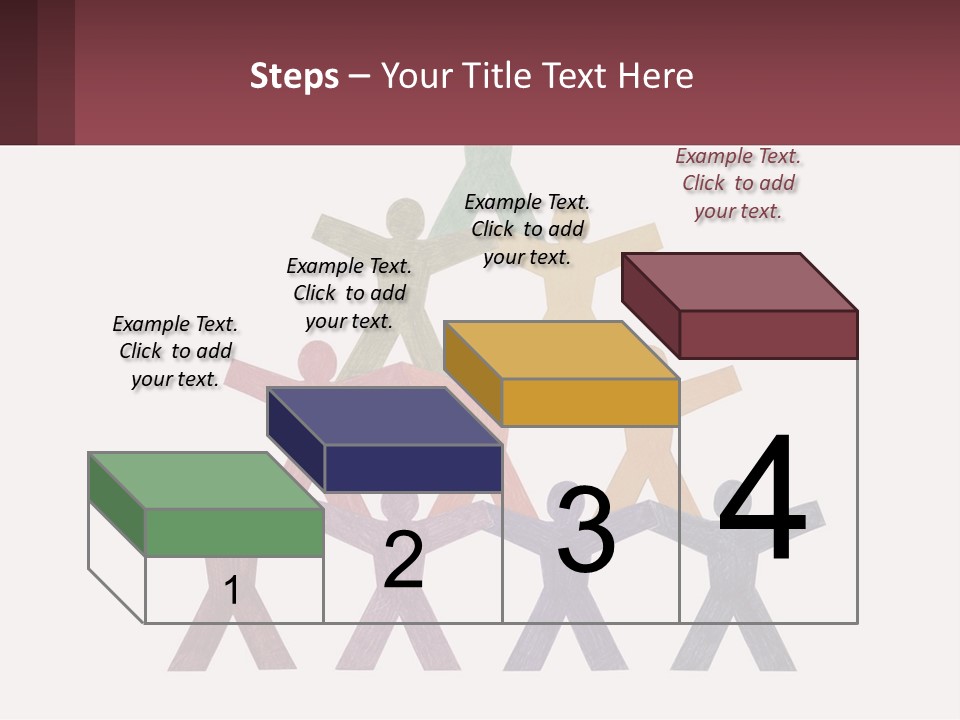 Steps – Your Title Text Here

Example Text. Click to add your text.

Example Text. Click to add your text.

Example Text. Click to add your text.

Example Text. Click to add your text.

1

2

3

4